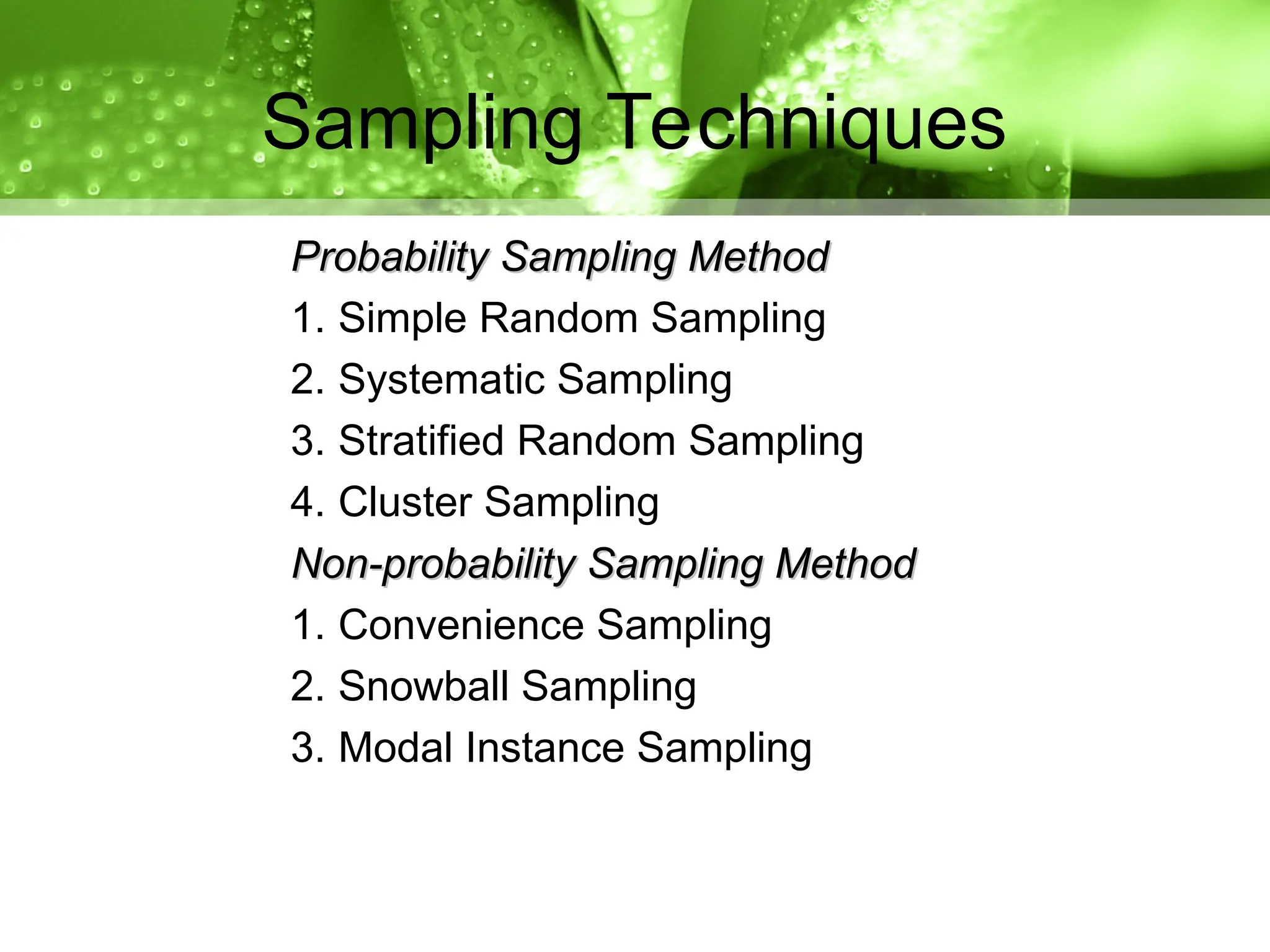 Sampling Techniques

Probability Sampling Method

1. Simple Random Sampling

2. Systematic Sampling

3. Stratified Random Sampling

4. Cluster Sampling

Non-probability Sampling Method

1. Convenience Sampling

2. Snowball Sampling

3. Modal Instance Sampling